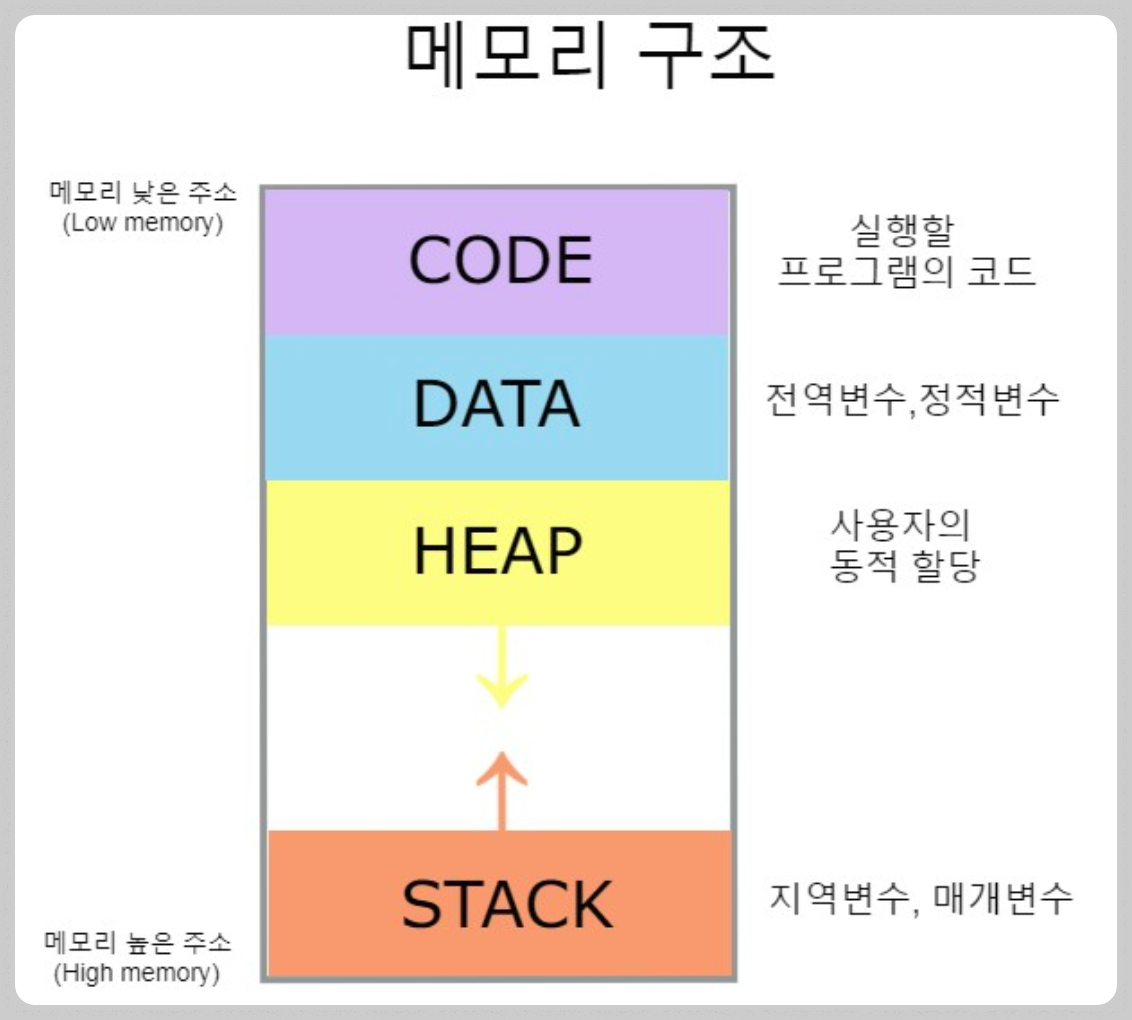 메모리 구조

메모리 낮은 주소
(Low memory)

CODE

실행할
프로그램의 코드

DATA

전역변수,정적변수

HEAP

사용자의
동적 할당

STACK

지역변수, 매개변수

메모리 높은 주소
(High memory)